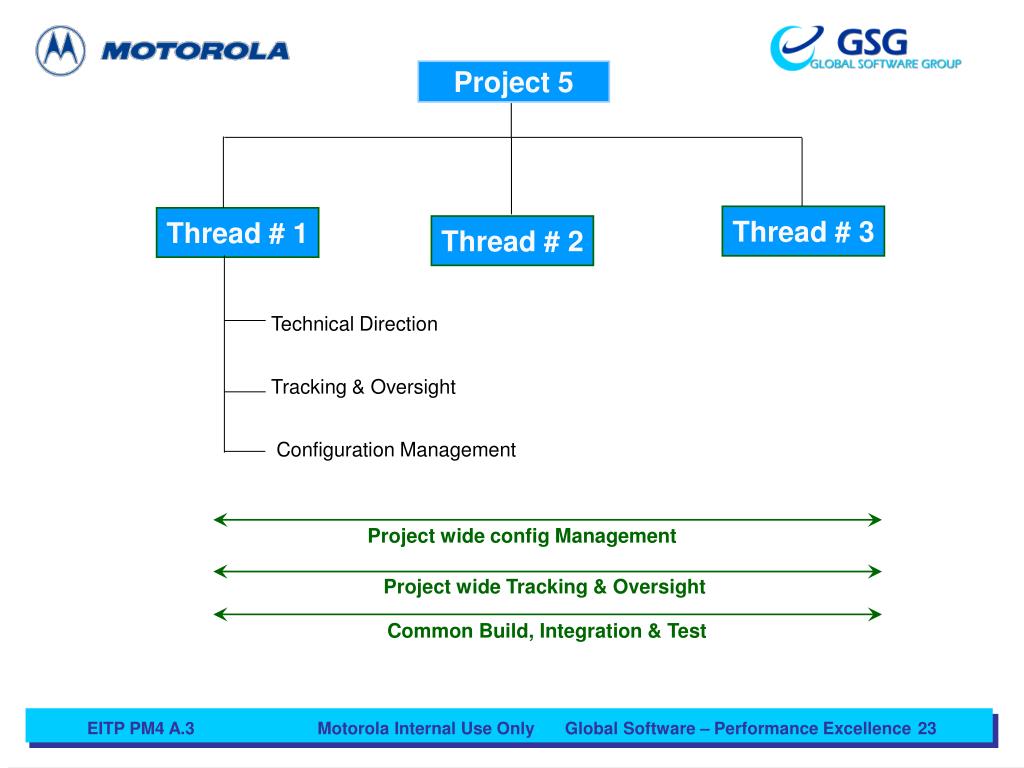 MOTOROLA

GSG
GLOBAL SOFTWARE GROUP

Project 5

Thread # 1

Thread # 2

Thread # 3

Technical Direction

Tracking & Oversight

Configuration Management

Project wide config Management

Project wide Tracking & Oversight

Common Build, Integration & Test

EITP PM4 A.3 Motorola Internal Use Only Global Software – Performance Excellence 23